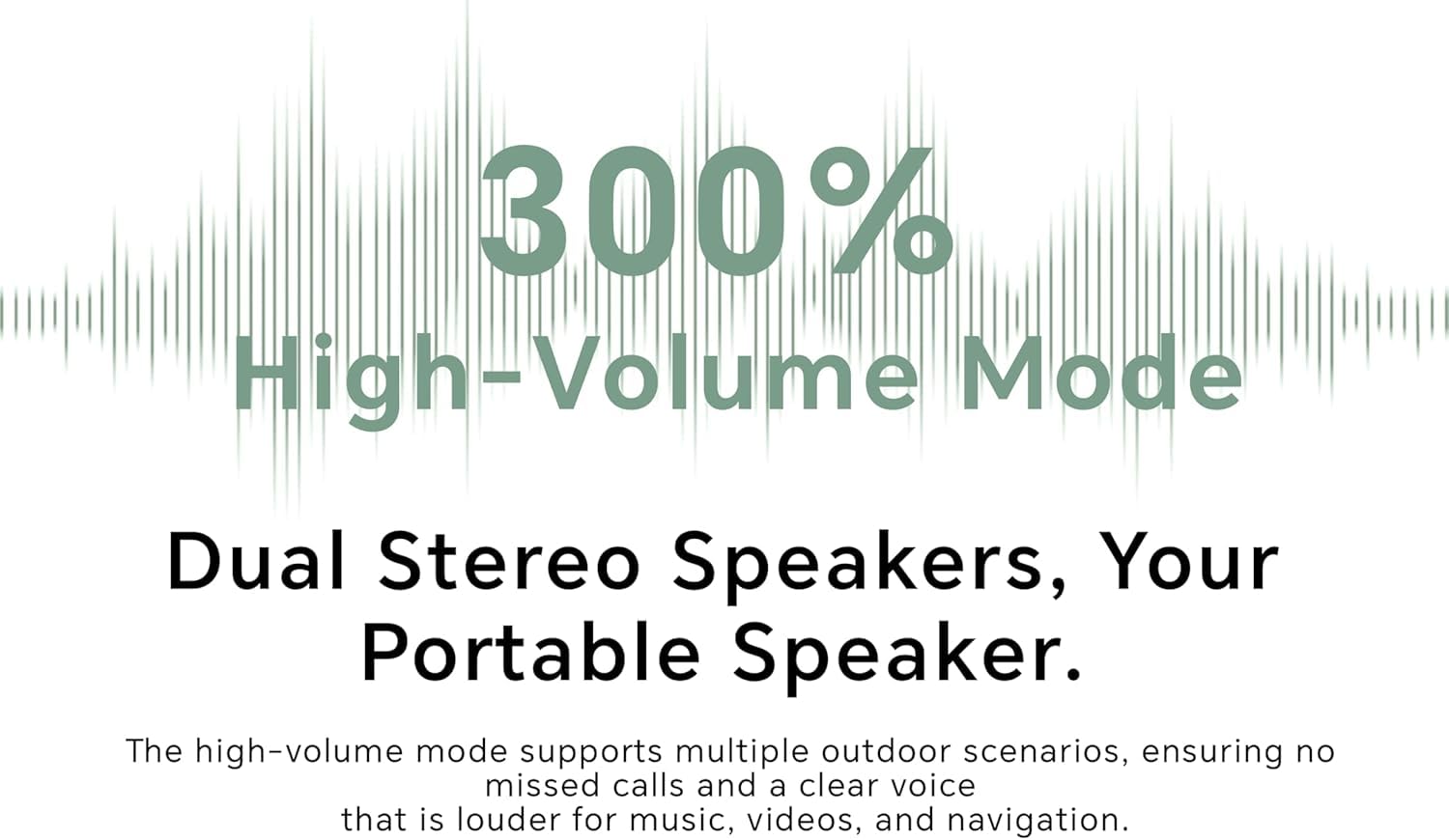 300%
High-Volume Mode

Dual Stereo Speakers, Your Portable Speaker.

The high-volume mode supports multiple outdoor scenarios, ensuring no missed calls and a clear voice
that is louder for music, videos, and navigation.